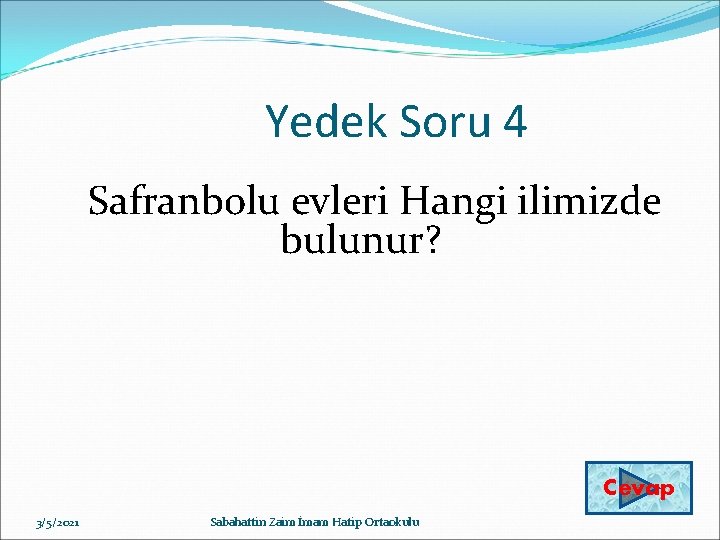 Yedek Soru 4

Safranbolu evleri Hangi ilimizde bulunur?

Cevap

3/5/2021

Sabahattin Zaim İmam Hatip Ortaokulu